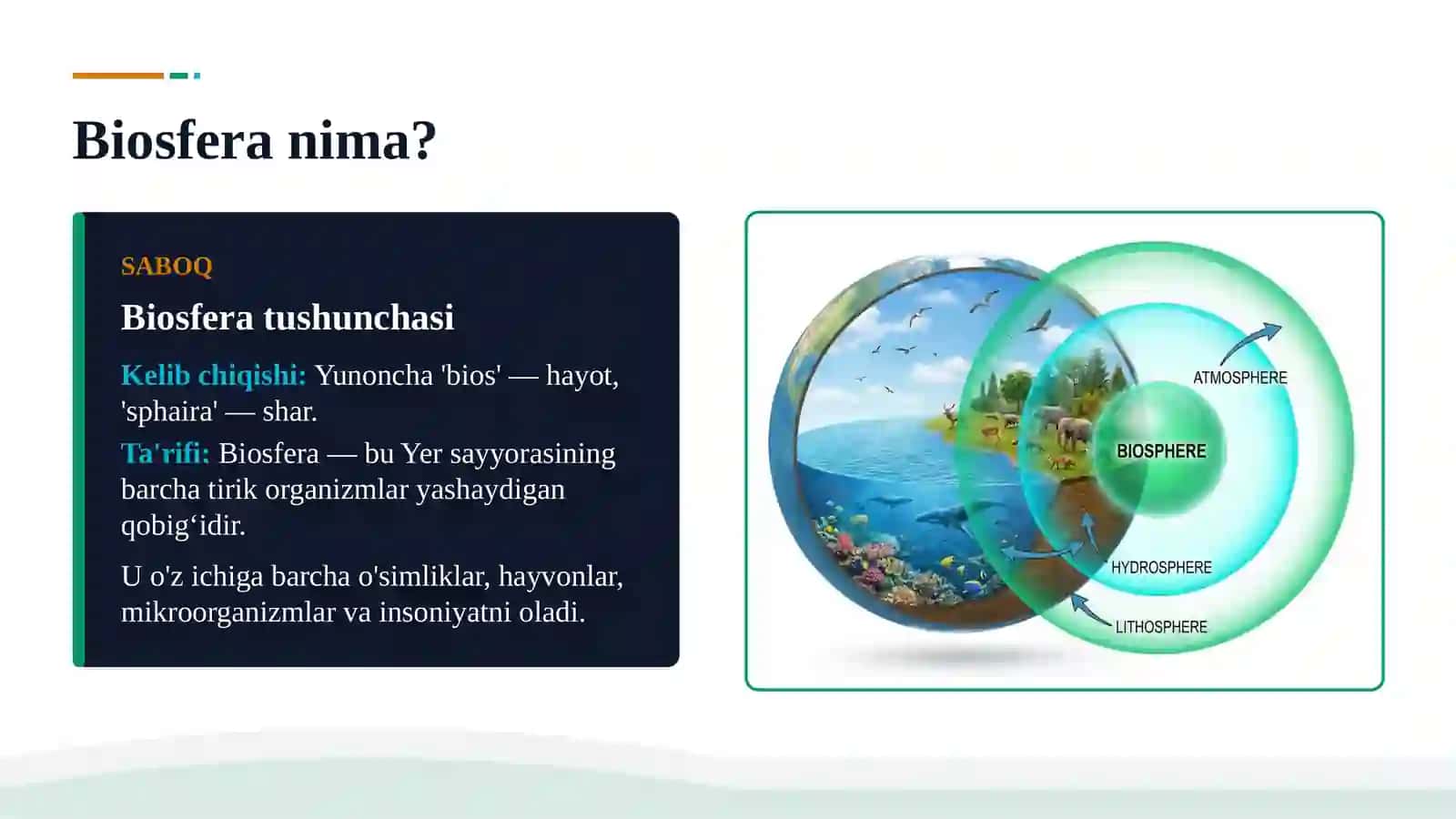 Biosfera nima?

SABOQ

Biosfera tushunchasi

Kelib chiqishi: Yunoncha 'bios' — hayot, 'sphaira' — shar.

Ta'rifi: Biosfera — bu Yer sayyorasining barcha tirik organizmlar yashaydigan qobig‘idir.

U o'z ichiga barcha o'simliklar, hayvonlar, mikroorganizmlar va insoniyatni oladi.

ATMOSPHERE

BIOSPHERE

HYDROSPHERE

LITHOSPHERE